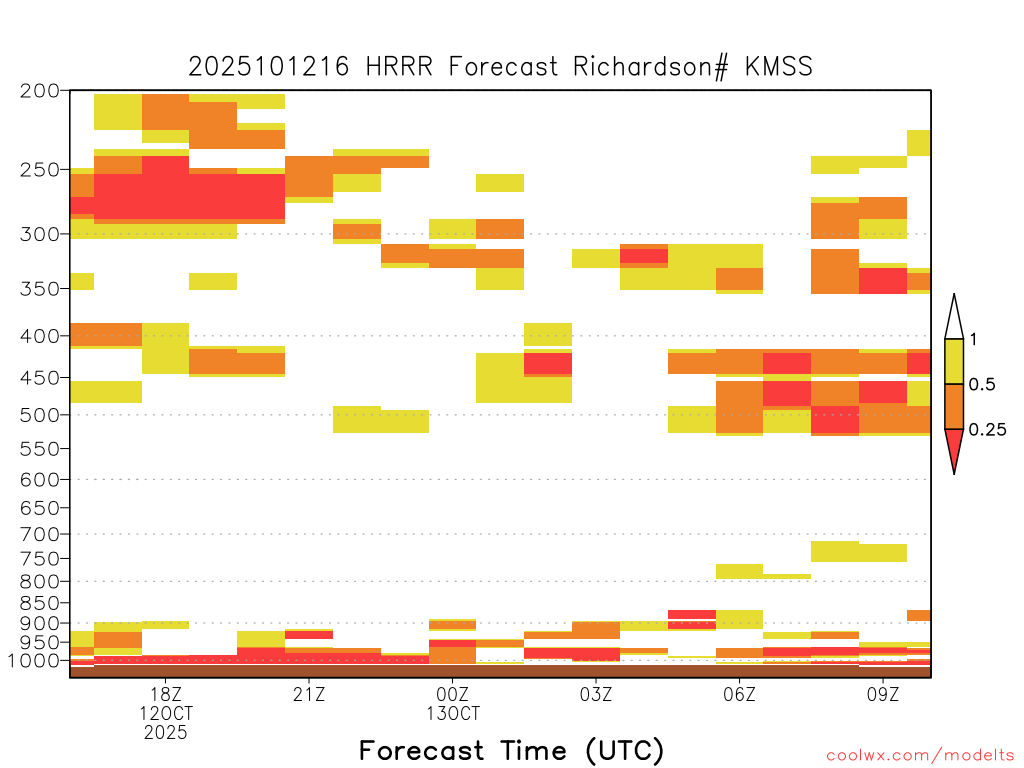 2025101216 HRRR Forecast Richardson# KMSS

200
250
300
350
400
450
500
550
600
650
700
750
800
850
900
950
1000

1
0.5
0.25

18Z
12OCT
2025
21Z
00Z
13OCT
03Z
06Z
09Z

Forecast Time (UTC)

coolwx.com/modelts